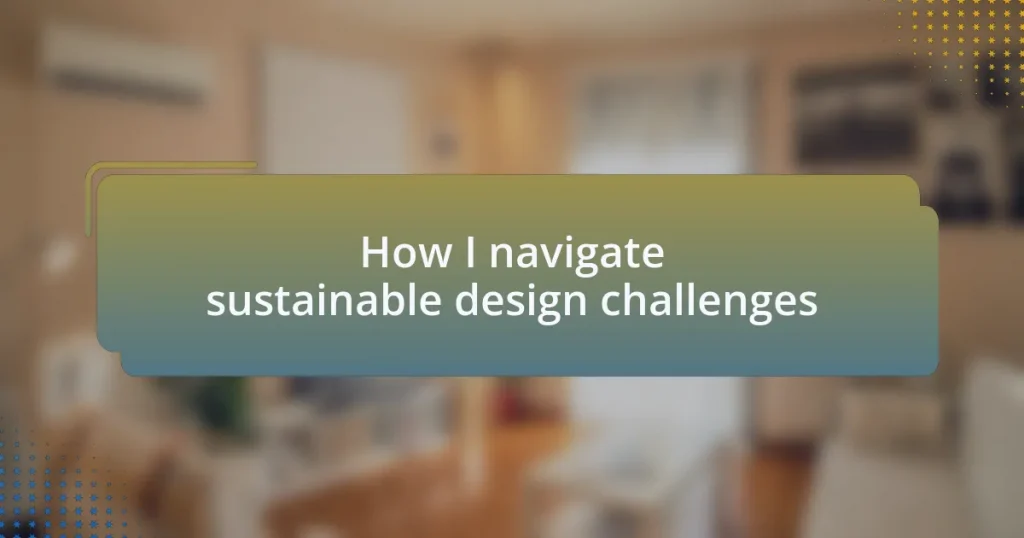 How I navigate sustainable design challenges